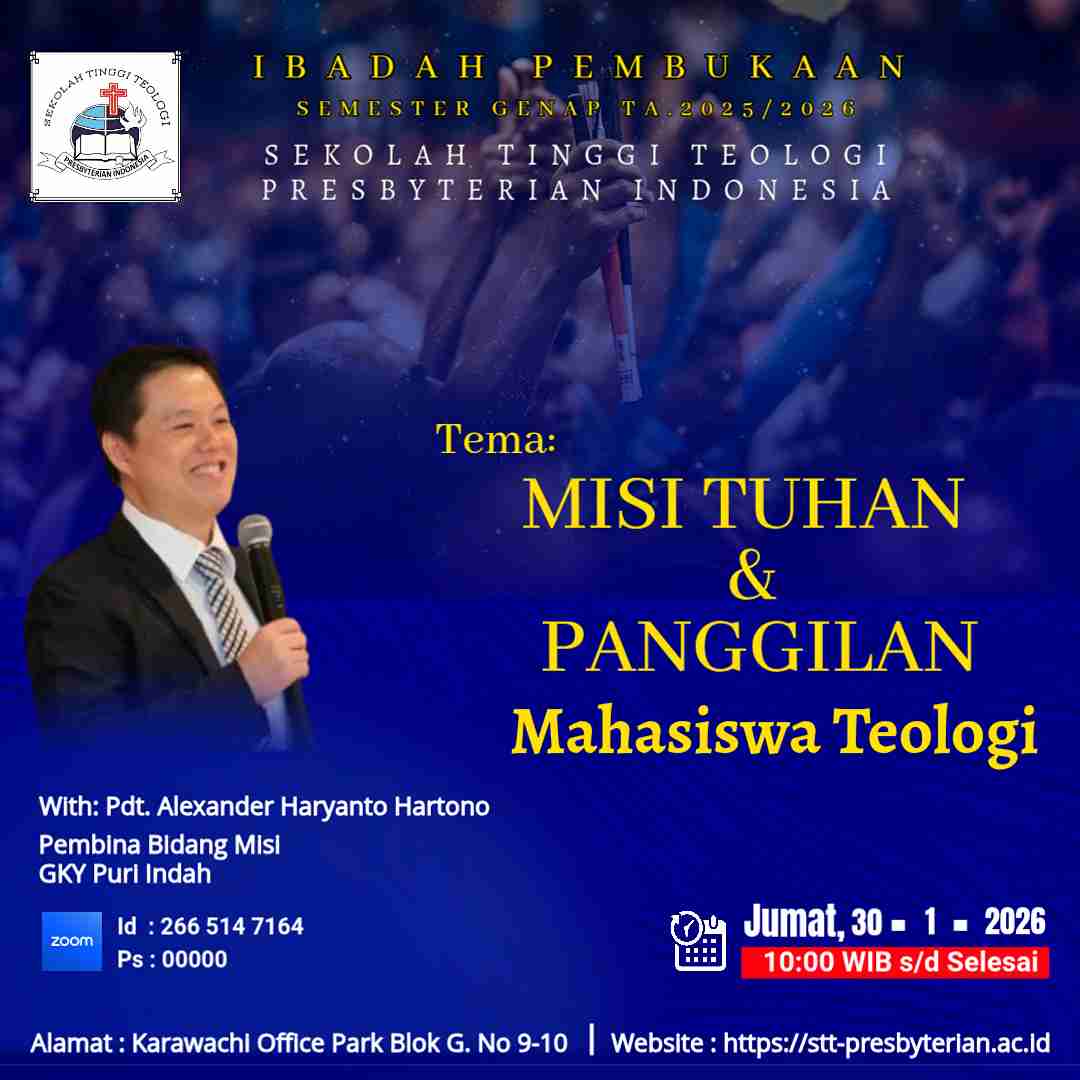 SEKOLAH TINGGI TEOLOGI
PRESBYTERIAN INDONESIA

IBADAH PEMBUKAAN
SEMESTER GENAP TA.2025/2026
SEKOLAH TINGGI TEOLOGI
PRESBYTERIAN INDONESIA

Tema:
MISI TUHAN
&
PANGGILAN
Mahasiswa Teologi

With: Pdt. Alexander Haryanto Hartono
Pembina Bidang Misi
GKY Puri Indah

zoom
Id : 266 514 7164
Ps : 00000

Jumat, 30 - 1 - 2026
10:00 WIB s/d Selesai

Alamat : Karawachi Office Park Blok G. No 9-10 | Website : https://stt-presbyterian.ac.id